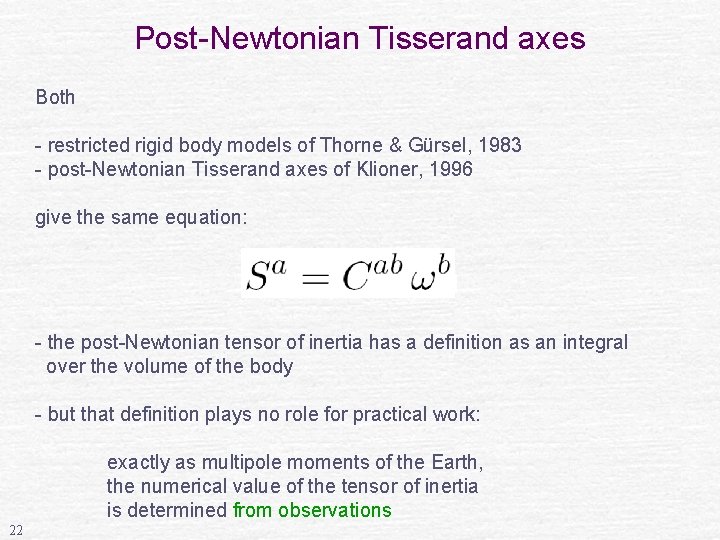 Post-Newtonian Tisserand axes

Both

- restricted rigid body models of Thorne & Gürsel, 1983
- post-Newtonian Tisserand axes of Klioner, 1996

give the same equation:

$S^a = C^{ab}\,\omega^b$

- the post-Newtonian tensor of inertia has a definition as an integral over the volume of the body

- but that definition plays no role for practical work:

exactly as multipole moments of the Earth, the numerical value of the tensor of inertia is determined from observations

22